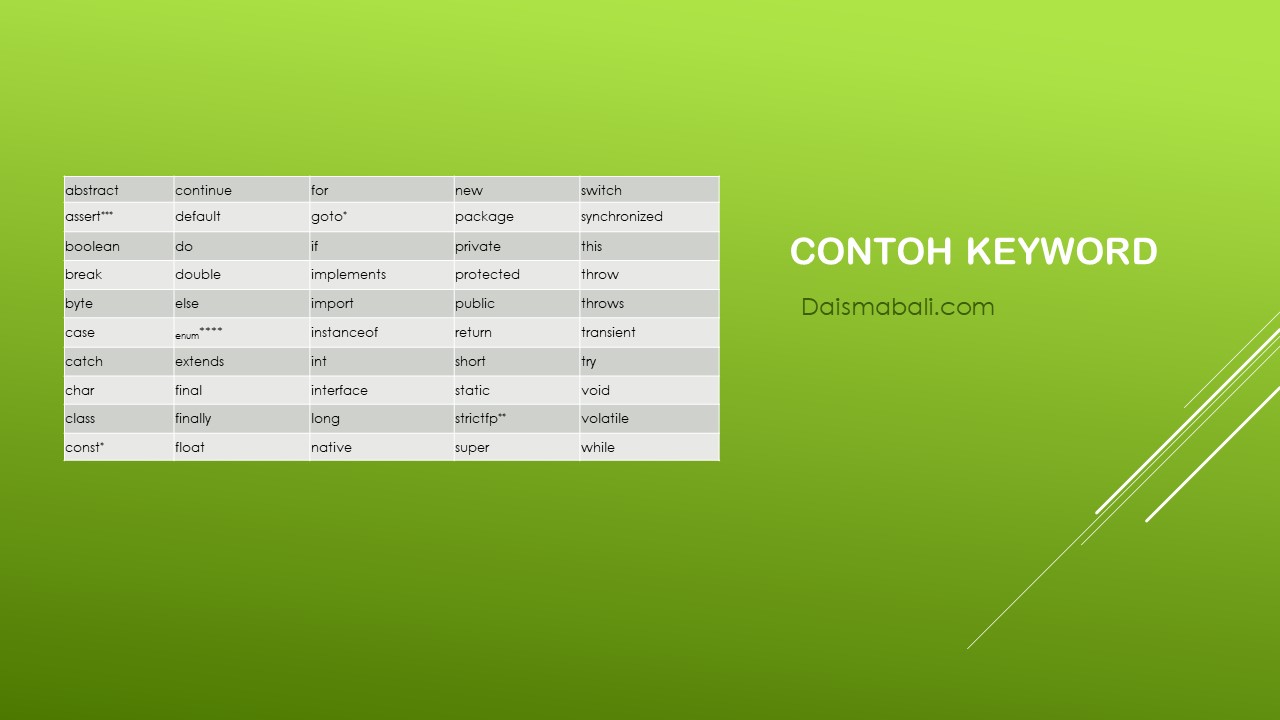 | abstract | continue | for | new | switch |
|---|---|---|---|---|
| assert*** | default | goto* | package | synchronized |
| boolean | do | if | private | this |
| break | double | implements | protected | throw |
| byte | else | import | public | throws |
| case | enum**** | instanceof | return | transient |
| catch | extends | int | short | try |
| char | final | interface | static | void |
| class | finally | long | strictfp** | volatile |
| const* | float | native | super | while |

CONTOH KEYWORD

Daismabali.com